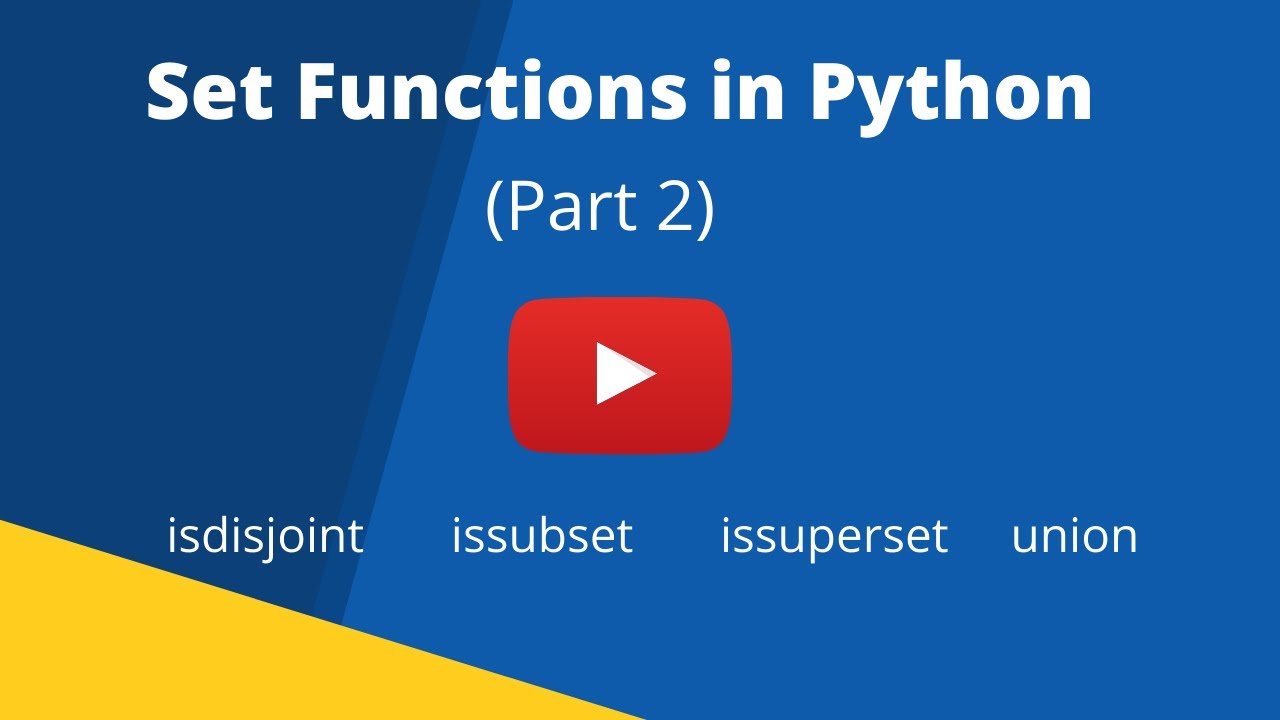 Set Functions in Python

(Part 2)

isdisjoint issubset issuperset union